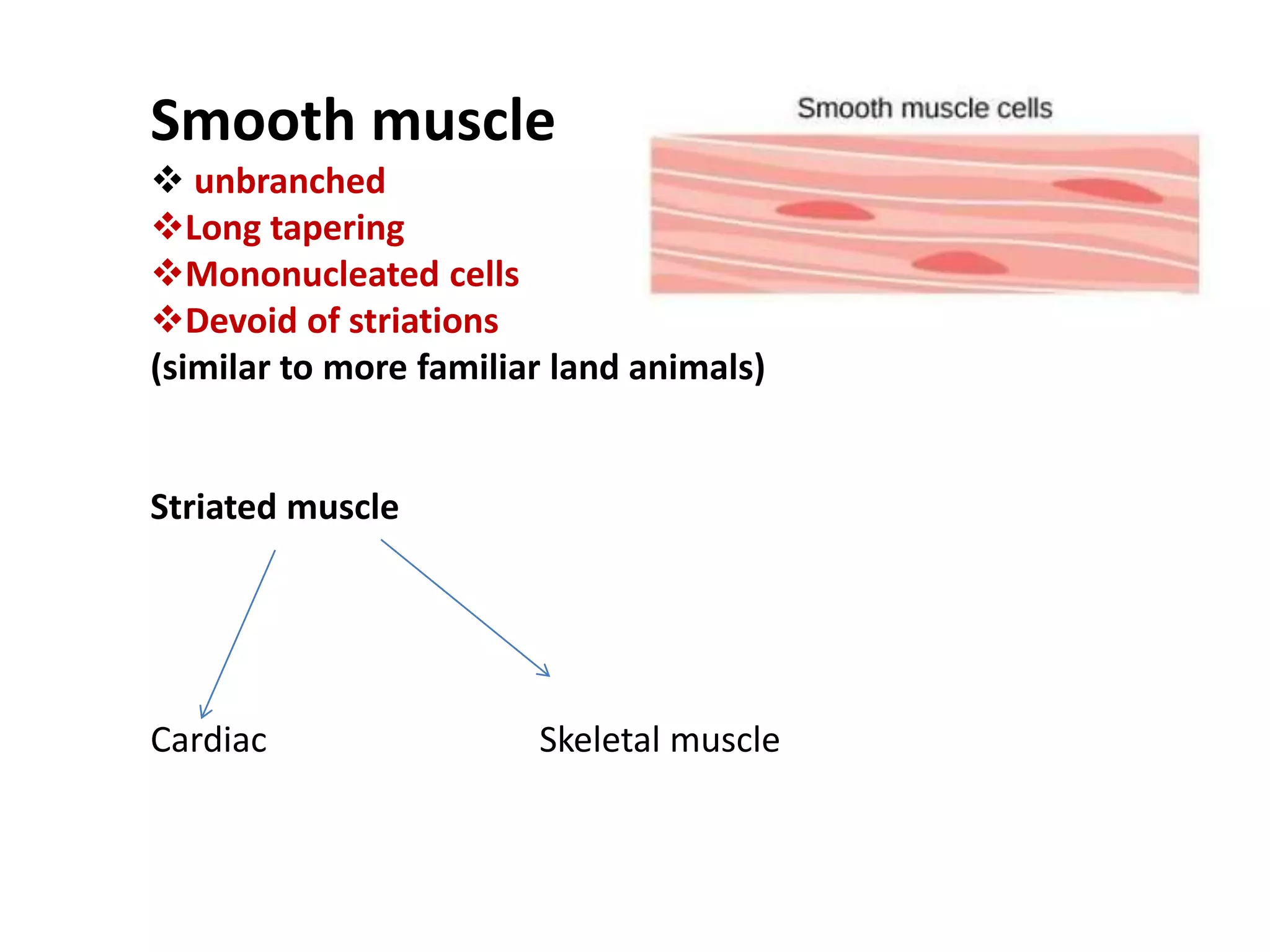 Smooth muscle

❖ unbranched
❖Long tapering
❖Mononucleated cells
❖Devoid of striations
(similar to more familiar land animals)

Smooth muscle cells

Striated muscle

Cardiac

Skeletal muscle